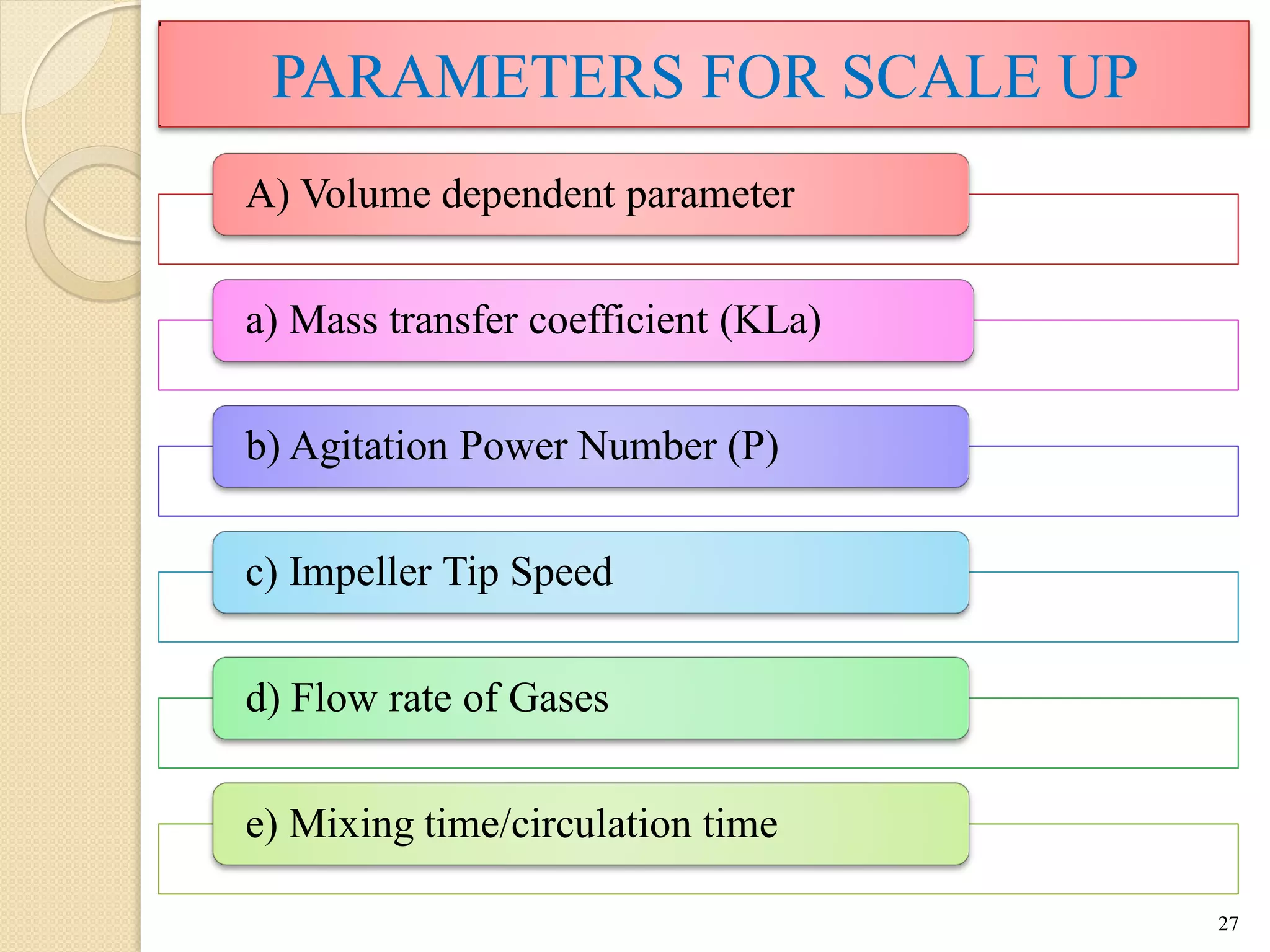 PARAMETERS FOR SCALE UP

A) Volume dependent parameter

a) Mass transfer coefficient (KLa)

b) Agitation Power Number (P)

c) Impeller Tip Speed

d) Flow rate of Gases

e) Mixing time/circulation time

27